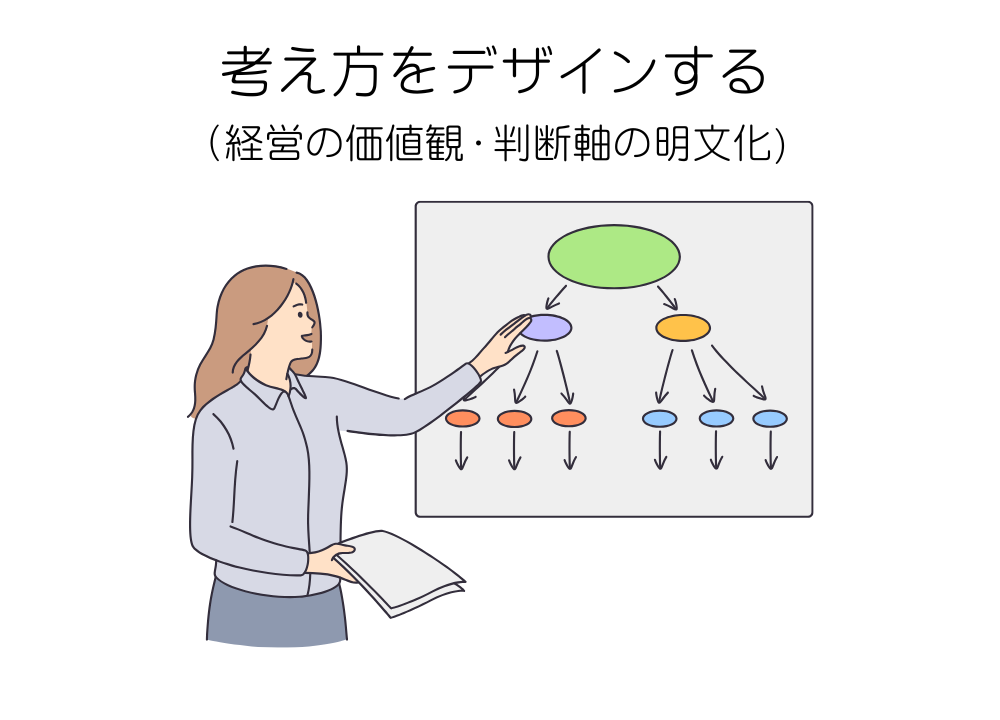 考え方をデザインする
(経営の価値観・判断軸の明文化)